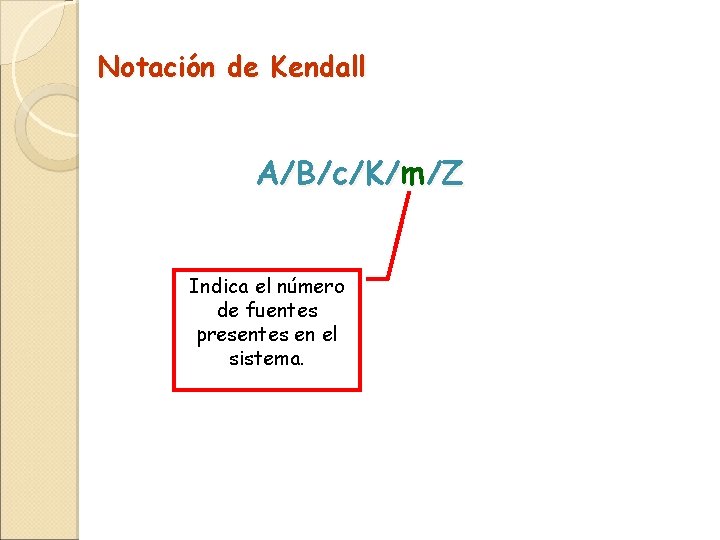 Notación de Kendall

A/B/c/K/m/Z

Indica el número de fuentes presentes en el sistema.